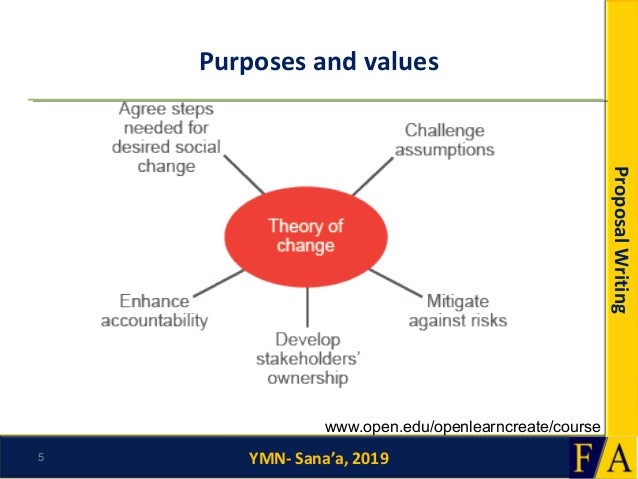 Purposes and values

Agree steps needed for desired social change

Challenge assumptions

Theory of change

Enhance accountability

Develop stakeholders' ownership

Mitigate against risks

Proposal Writing

www.open.edu/openlearncreate/course

5

YMN- Sana'a, 2019

FA